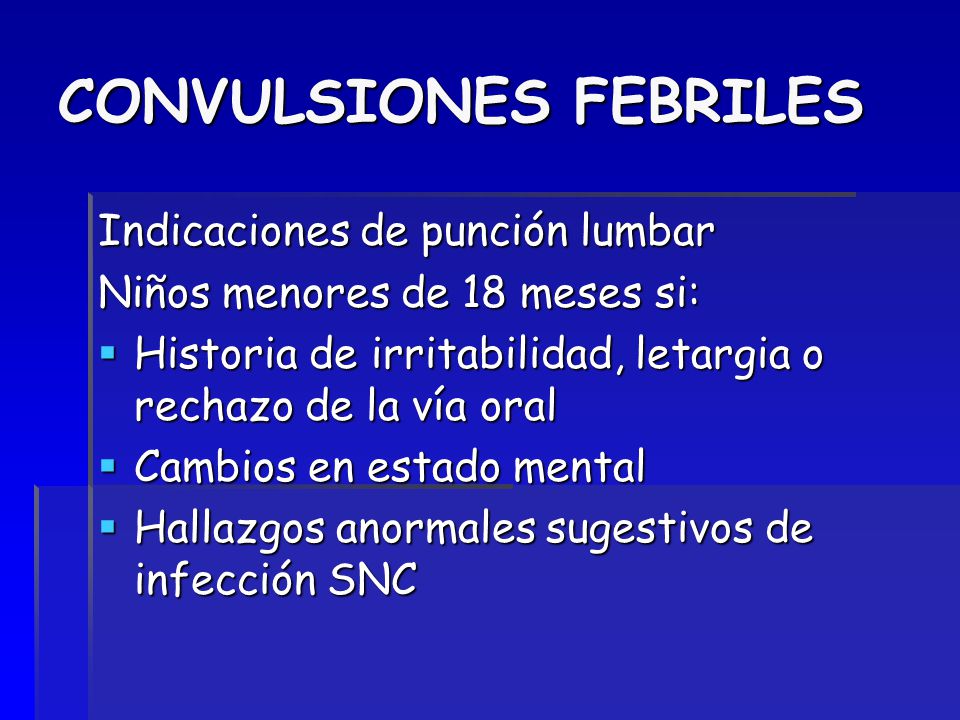 CONVULSIONES FEBRILES

Indicaciones de punción lumbar

Niños menores de 18 meses si:

- Historia de irritabilidad, letargia o rechazo de la vía oral
- Cambios en estado mental
- Hallazgos anormales sugestivos de infección SNC